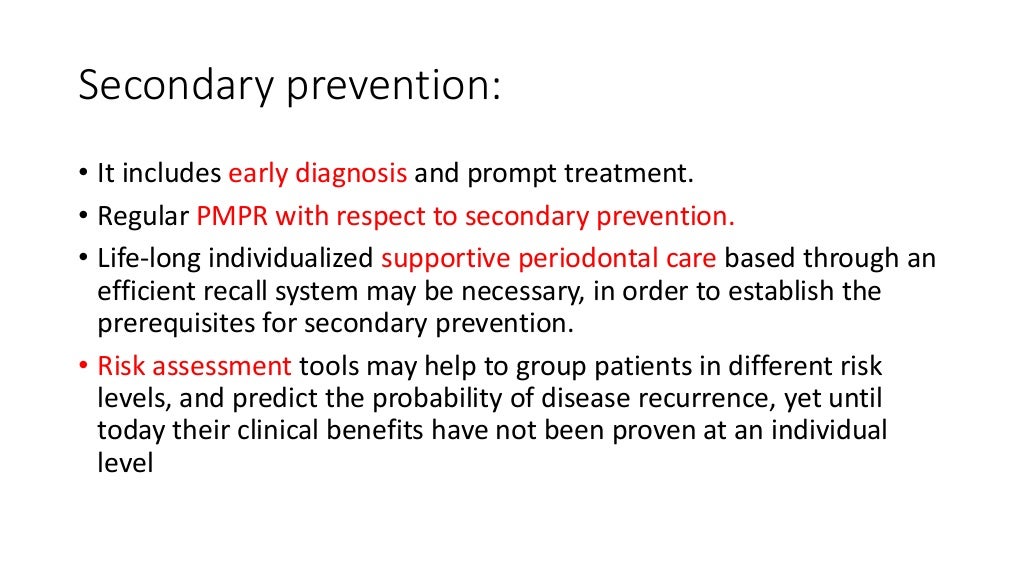 Secondary prevention:

• It includes early diagnosis and prompt treatment.
• Regular PMPR with respect to secondary prevention.
• Life-long individualized supportive periodontal care based through an efficient recall system may be necessary, in order to establish the prerequisites for secondary prevention.
• Risk assessment tools may help to group patients in different risk levels, and predict the probability of disease recurrence, yet until today their clinical benefits have not been proven at an individual level